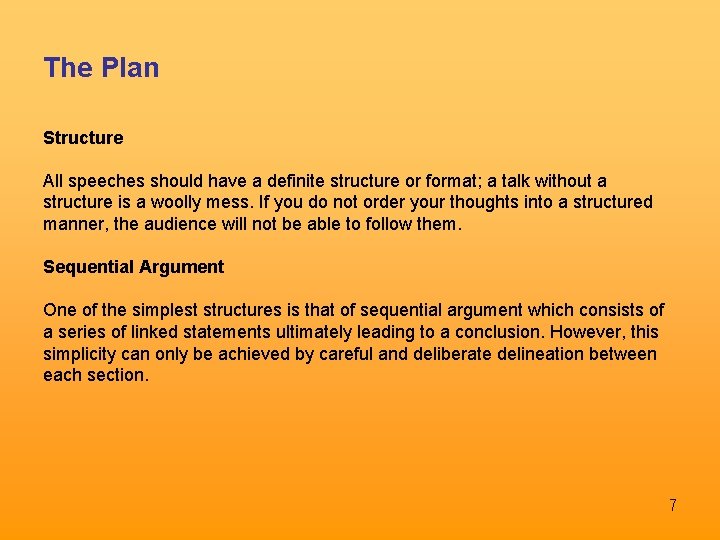 The Plan

Structure

All speeches should have a definite structure or format; a talk without a structure is a woolly mess. If you do not order your thoughts into a structured manner, the audience will not be able to follow them.

Sequential Argument

One of the simplest structures is that of sequential argument which consists of a series of linked statements ultimately leading to a conclusion. However, this simplicity can only be achieved by careful and deliberate delineation between each section.

7